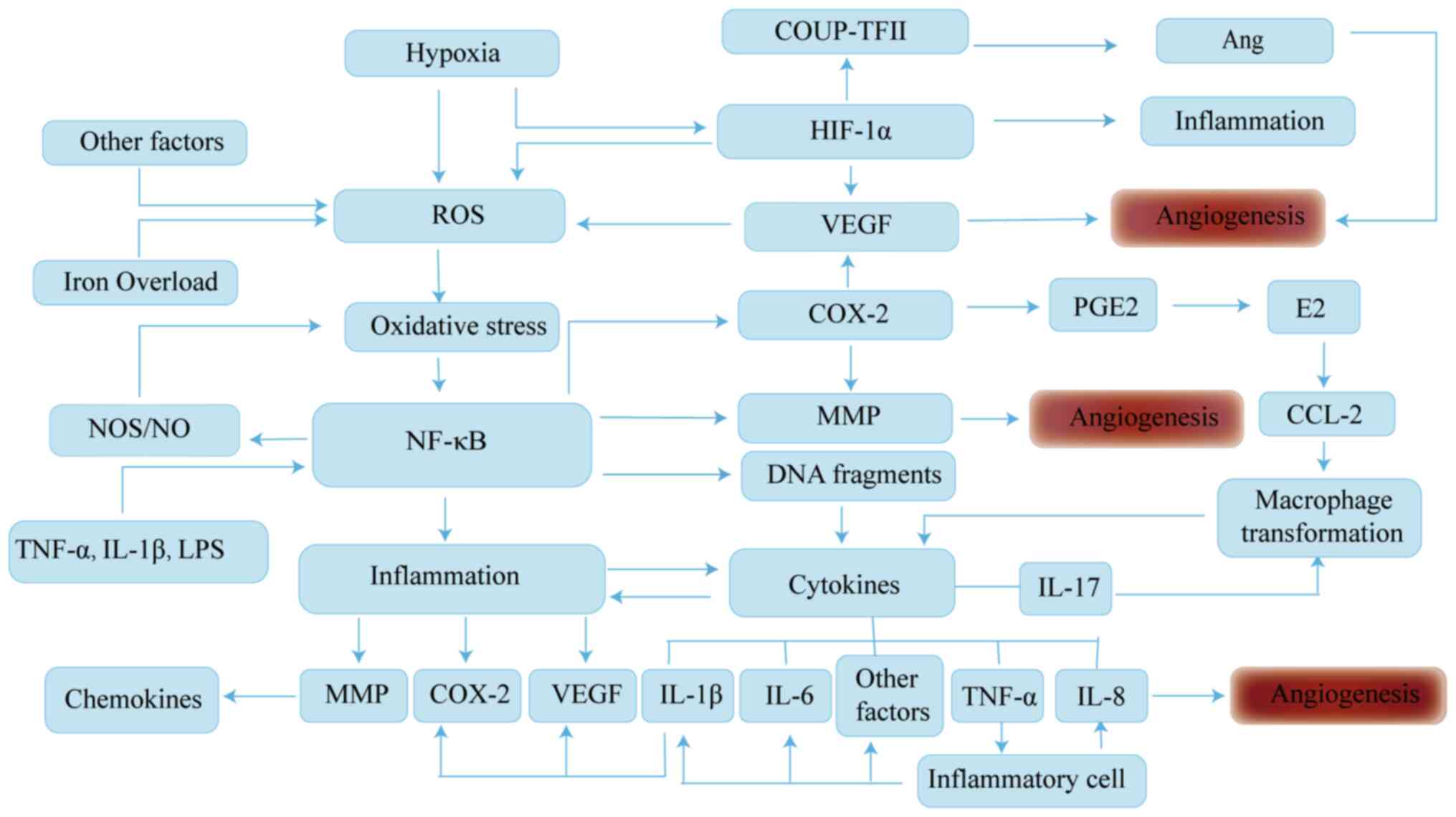 Hypoxia

COUP-TFII

Ang

Other factors

HIF-1α

Inflammation

ROS

VEGF

Angiogenesis

Iron Overload

Oxidative stress

COX-2

PGE2

E2

NOS/NO

NF-κB

MMP

Angiogenesis

CCL-2

DNA fragments

Macrophage transformation

TNF-α, IL-1β, LPS

Inflammation

Cytokines

IL-17

Chemokines

MMP

COX-2

VEGF

IL-1β

IL-6

Other factors

TNF-α

IL-8

Angiogenesis

Inflammatory cell